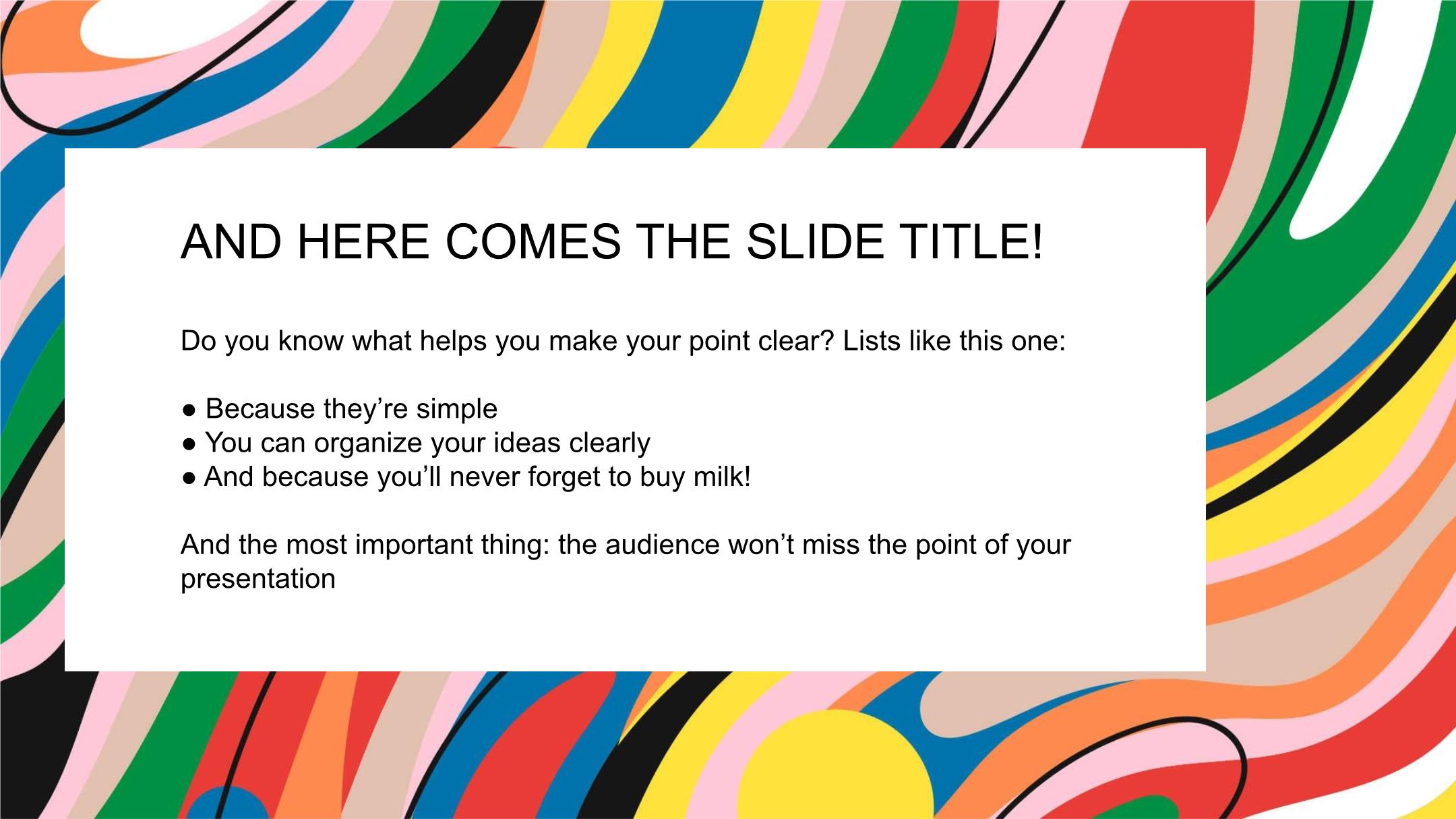 AND HERE COMES THE SLIDE TITLE!

Do you know what helps you make your point clear? Lists like this one:

● Because they’re simple
● You can organize your ideas clearly
● And because you’ll never forget to buy milk!

And the most important thing: the audience won’t miss the point of your presentation